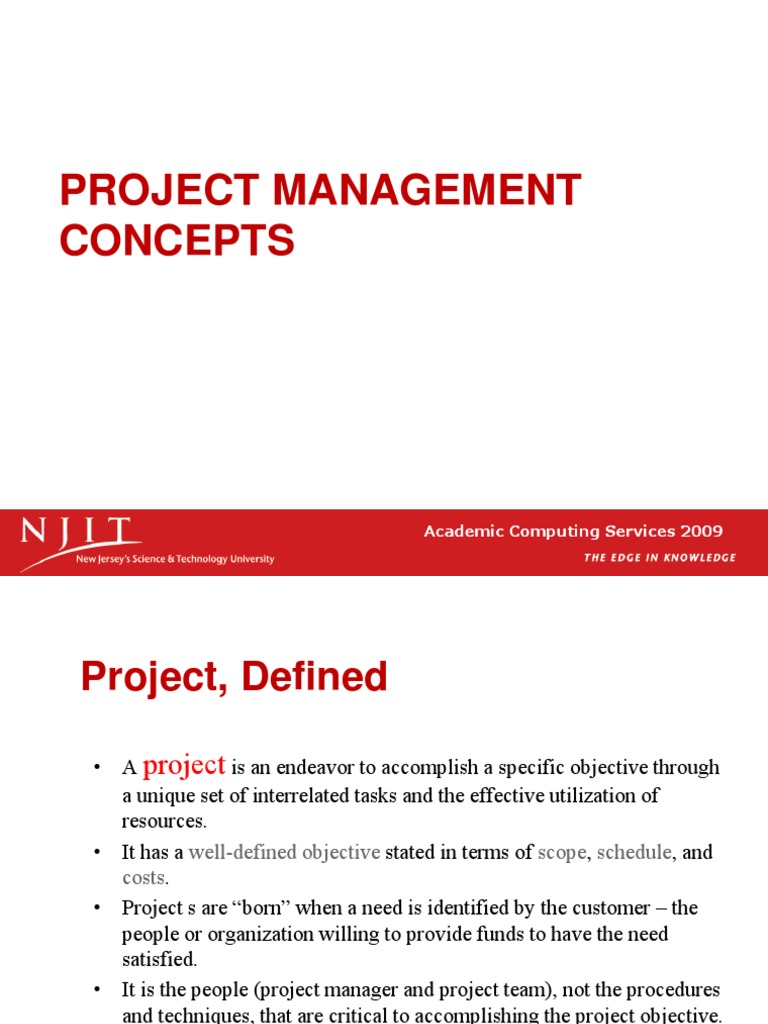 PROJECT MANAGEMENT CONCEPTS

NJIT
New Jersey's Science & Technology University

Academic Computing Services 2009
THE EDGE IN KNOWLEDGE

Project, Defined

• A project is an endeavor to accomplish a specific objective through a unique set of interrelated tasks and the effective utilization of resources.

• It has a well-defined objective stated in terms of scope, schedule, and costs.

• Project s are "born" when a need is identified by the customer – the people or organization willing to provide funds to have the need satisfied.

• It is the people (project manager and project team), not the procedures and techniques, that are critical to accomplishing the project objective.